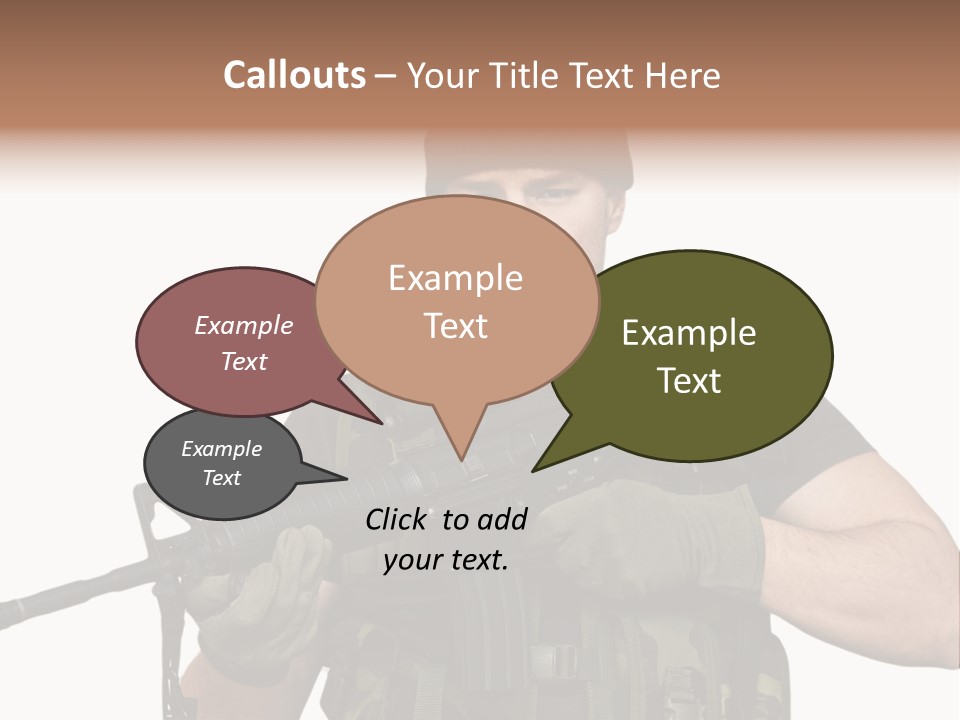 Callouts – Your Title Text Here

Example Text

Example Text

Example Text

Example Text

Click to add your text.